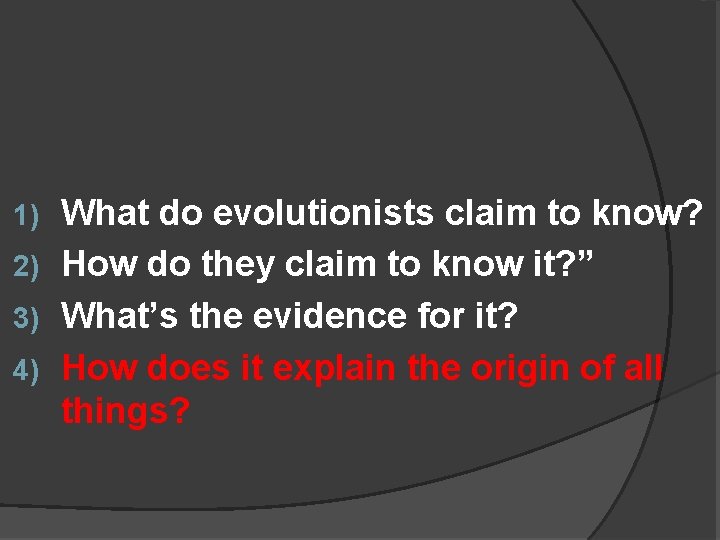 1) What do evolutionists claim to know?
2) How do they claim to know it?”
3) What’s the evidence for it?
4) How does it explain the origin of all things?